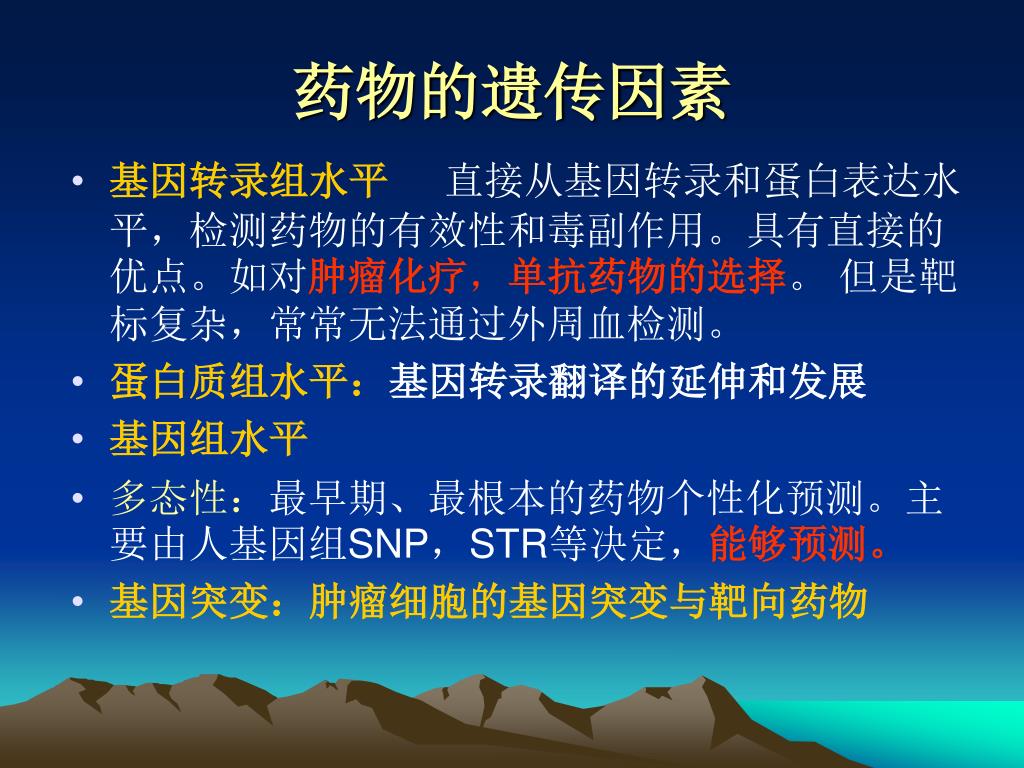 药物的遗传因素

• 基因转录组水平　直接从基因转录和蛋白表达水平，检测药物的有效性和毒副作用。具有直接的优点。如对肿瘤化疗，单抗药物的选择。 但是靶标复杂，常常无法通过外周血检测。
• 蛋白质组水平：基因转录翻译的延伸和发展
• 基因组水平
• 多态性：最早期、最根本的药物个性化预测。主要由人基因组SNP，STR等决定，能够预测。
• 基因突变：肿瘤细胞的基因突变与靶向药物